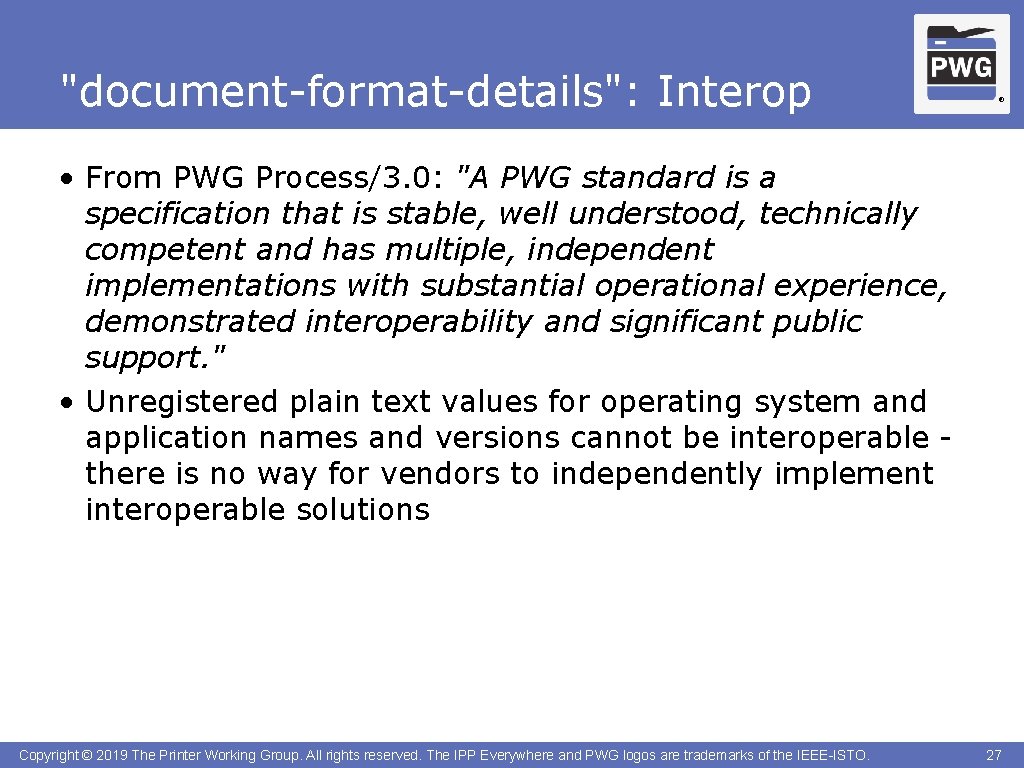 "document-format-details": Interop

PWG ®

• From PWG Process/3.0: "A PWG standard is a specification that is stable, well understood, technically competent and has multiple, independent implementations with substantial operational experience, demonstrated interoperability and significant public support."
• Unregistered plain text values for operating system and application names and versions cannot be interoperable - there is no way for vendors to independently implement interoperable solutions

Copyright © 2019 The Printer Working Group. All rights reserved. The IPP Everywhere and PWG logos are trademarks of the IEEE-ISTO.

27